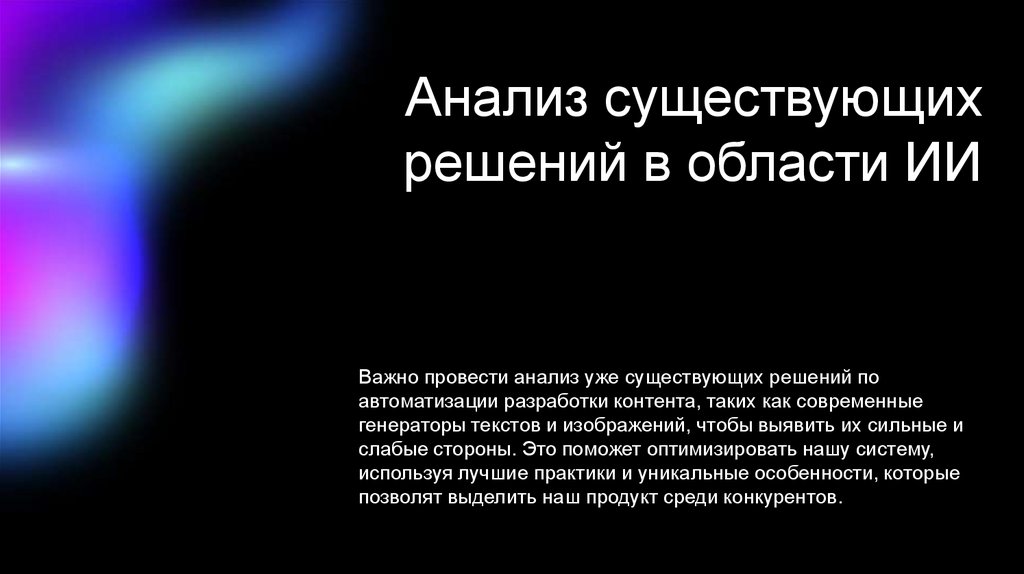 Анализ существующих решений в области ИИ

Важно провести анализ уже существующих решений по автоматизации разработки контента, таких как современные генераторы текстов и изображений, чтобы выявить их сильные и слабые стороны. Это поможет оптимизировать нашу систему, используя лучшие практики и уникальные особенности, которые позволят выделить наш продукт среди конкурентов.